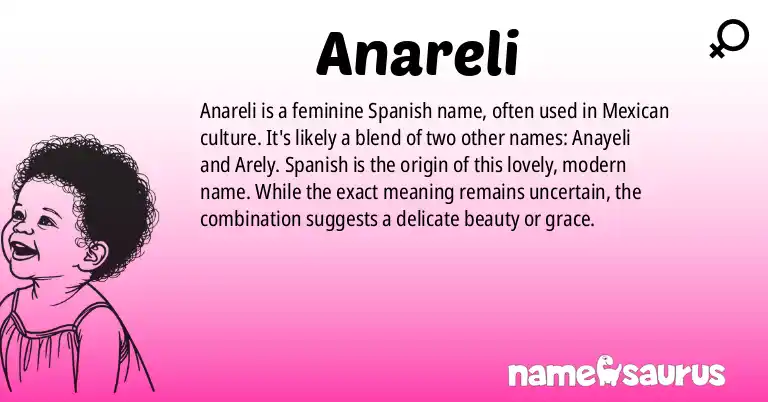 Anareli

Anareli is a feminine Spanish name, often used in Mexican culture. It's likely a blend of two other names: Anayeli and Arely. Spanish is the origin of this lovely, modern name. While the exact meaning remains uncertain, the combination suggests a delicate beauty or grace.

namesaurus